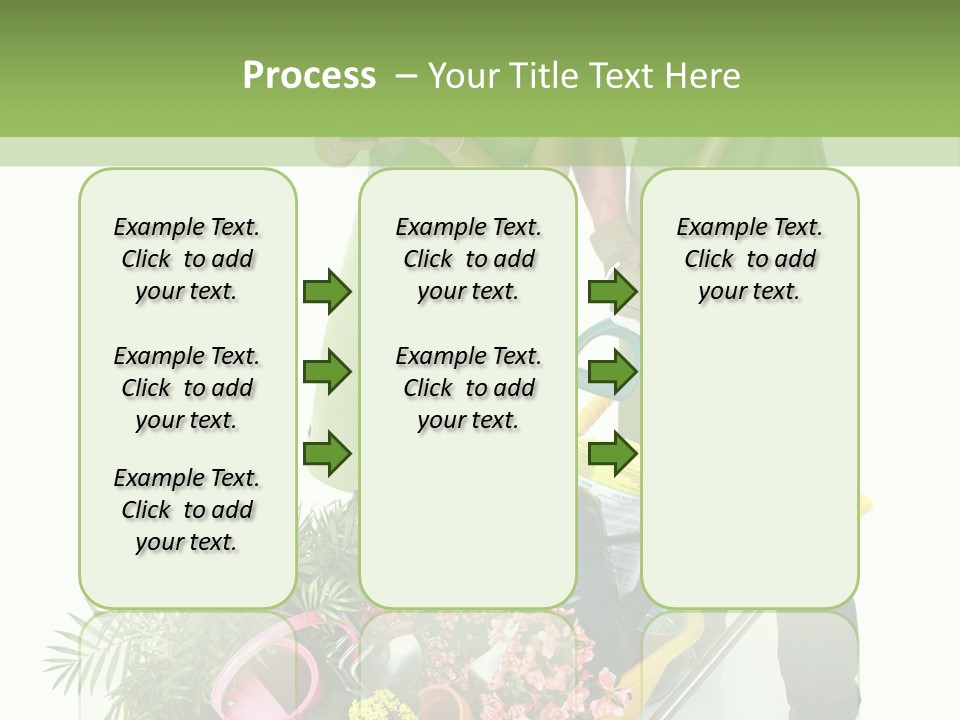 Process – Your Title Text Here

Example Text. Click to add your text.

Example Text. Click to add your text.

Example Text. Click to add your text.

Example Text. Click to add your text.

Example Text. Click to add your text.

Example Text. Click to add your text.